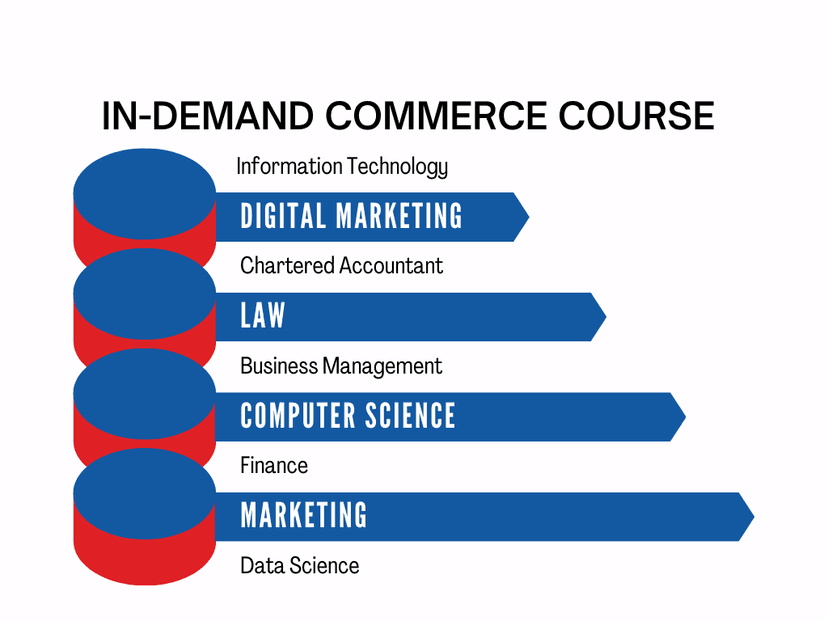 IN-DEMAND COMMERCE COURSE

Information Technology

DIGITAL MARKETING

Chartered Accountant

LAW

Business Management

COMPUTER SCIENCE

Finance

MARKETING

Data Science